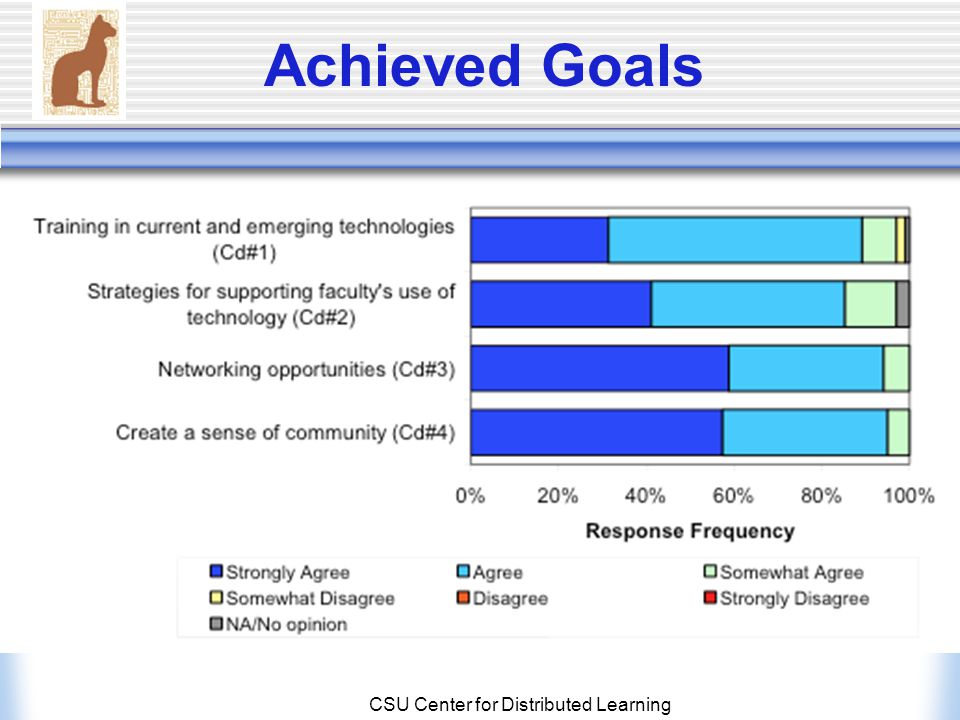 Achieved Goals

Training in current and emerging technologies (Cd#1)

Strategies for supporting faculty's use of technology (Cd#2)

Networking opportunities (Cd#3)

Create a sense of community (Cd#4)

0% 20% 40% 60% 80% 100%

Response Frequency

Strongly Agree
Agree
Somewhat Agree
Somewhat Disagree
Disagree
Strongly Disagree
NA/No opinion

CSU Center for Distributed Learning